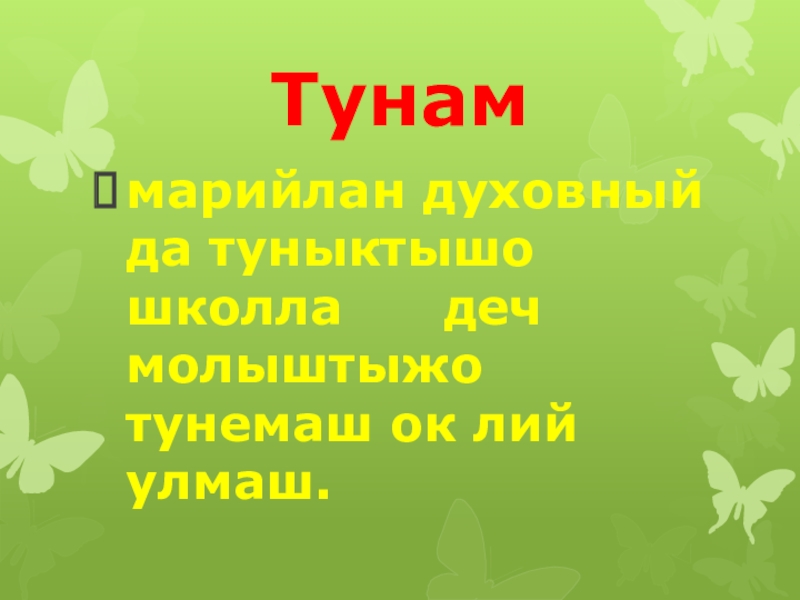 Тунам

марийлан духовный да туныктышо школла деч молыштыжо тунемаш ок лий улмаш.